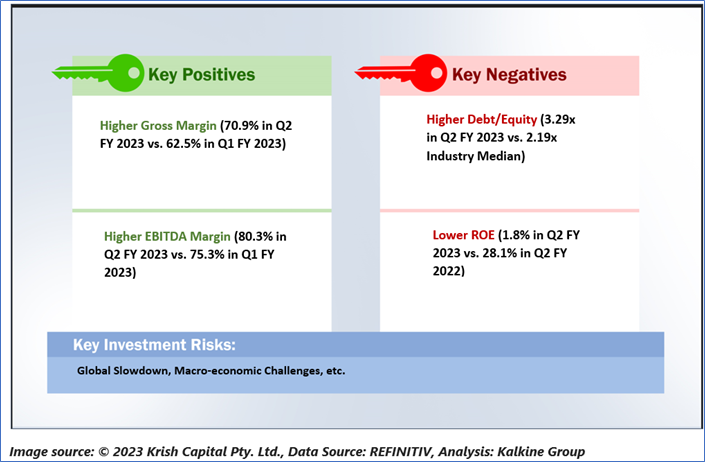 Key Positives

Higher Gross Margin (70.9% in Q2 FY 2023 vs. 62.5% in Q1 FY 2023)

Higher EBITDA Margin (80.3% in Q2 FY 2023 vs. 75.3% in Q1 FY 2023)

Key Negatives

Higher Debt/Equity (3.29x in Q2 FY 2023 vs. 2.19x Industry Median)

Lower ROE (1.8% in Q2 FY 2023 vs. 28.1% in Q2 FY 2022)

Key Investment Risks:

Global Slowdown, Macro-economic Challenges, etc.

Image source: © 2023 Krish Capital Pty. Ltd., Data Source: REFINITIV, Analysis: Kalkine Group